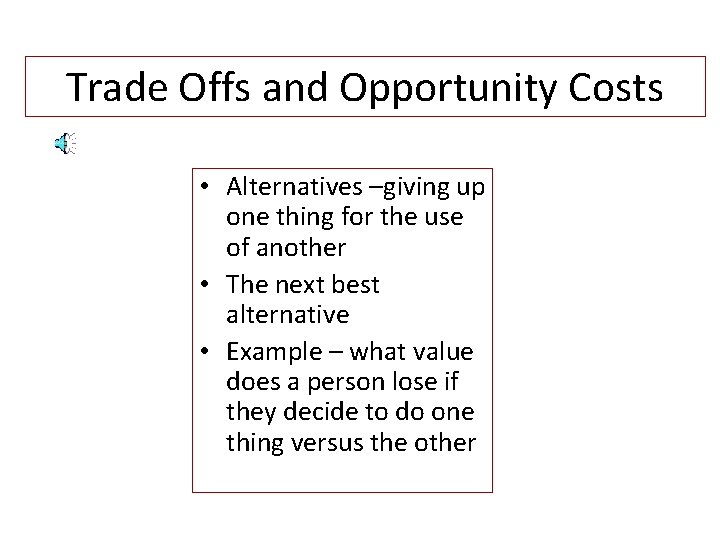 Trade Offs and Opportunity Costs

• Alternatives –giving up one thing for the use of another
• The next best alternative
• Example – what value does a person lose if they decide to do one thing versus the other